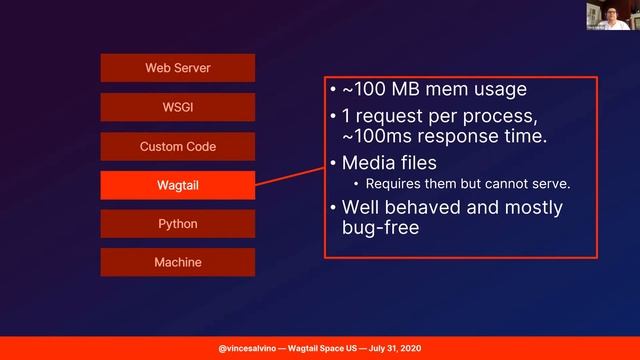 Web Server

WSGI

Custom Code

Wagtail

Python

Machine

• ~100 MB mem usage
• 1 request per process, ~100ms response time.
• Media files
  • Requires them but cannot serve.
• Well behaved and mostly bug-free

@vincesalvino — Wagtail Space US — July 31, 2020